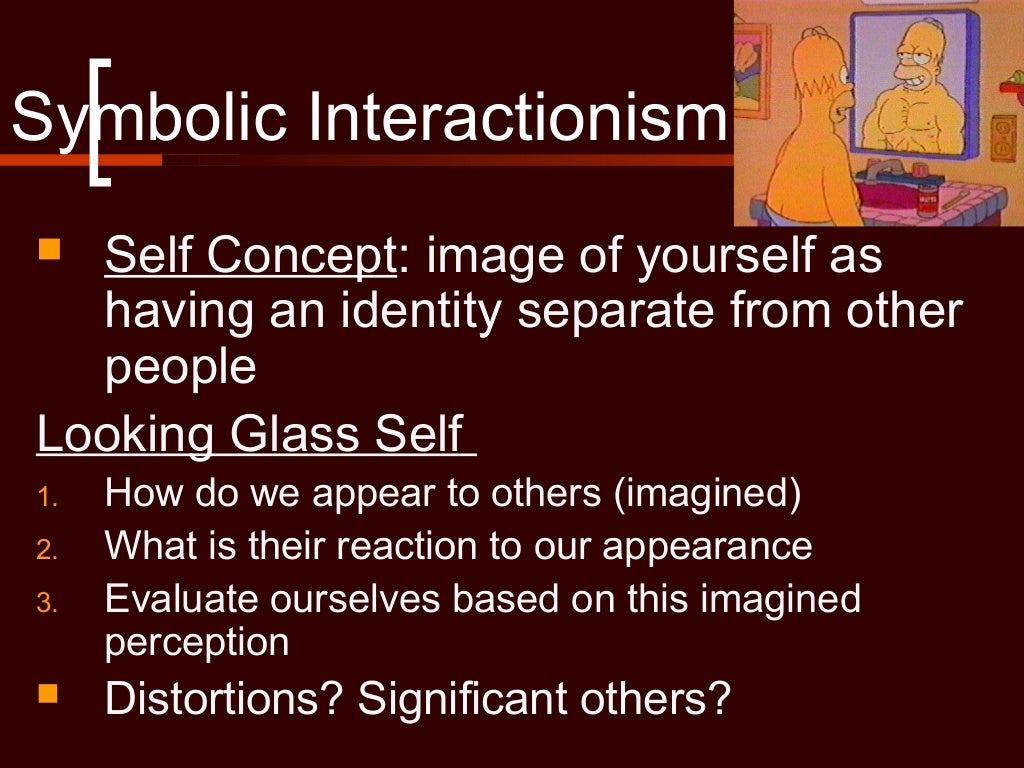 Symbolic Interactionism

Self Concept: image of yourself as having an identity separate from other people

Looking Glass Self

1. How do we appear to others (imagined)
2. What is their reaction to our appearance
3. Evaluate ourselves based on this imagined perception

Distortions? Significant others?